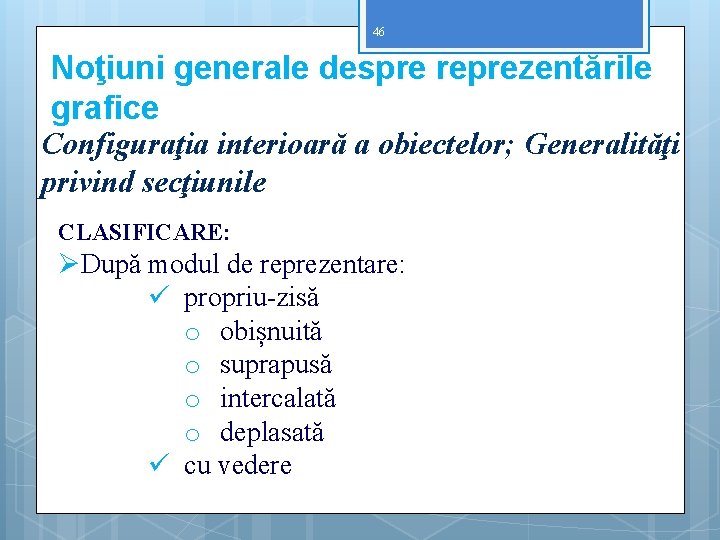 46

Noţiuni generale despre reprezentările grafice

Configuraţia interioară a obiectelor; Generalităţi privind secţiunile

CLASIFICARE:

➢După modul de reprezentare:

✓ propriu-zisă

o obișnuită

o suprapusă

o intercalată

o deplasată

✓ cu vedere